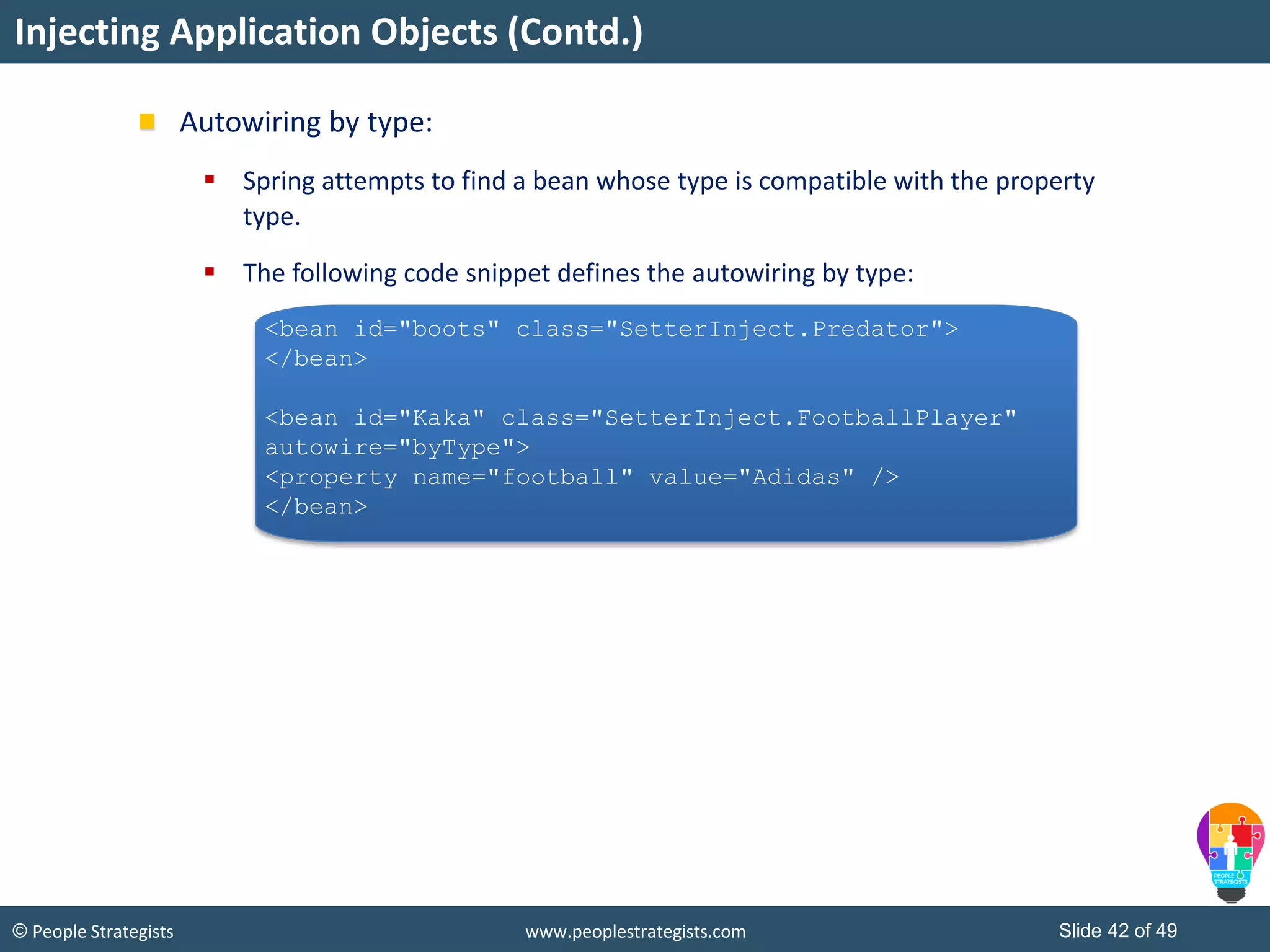 Injecting Application Objects (Contd.)

Autowiring by type:

Spring attempts to find a bean whose type is compatible with the property type.

The following code snippet defines the autowiring by type:

<bean id="boots" class="SetterInject.Predator">
</bean>

<bean id="Kaka" class="SetterInject.FootballPlayer"
autowire="byType">
<property name="football" value="Adidas" />
</bean>

PEOPLE STRATEGISTS

© People Strategists www.peoplestrategists.com Slide 42 of 49